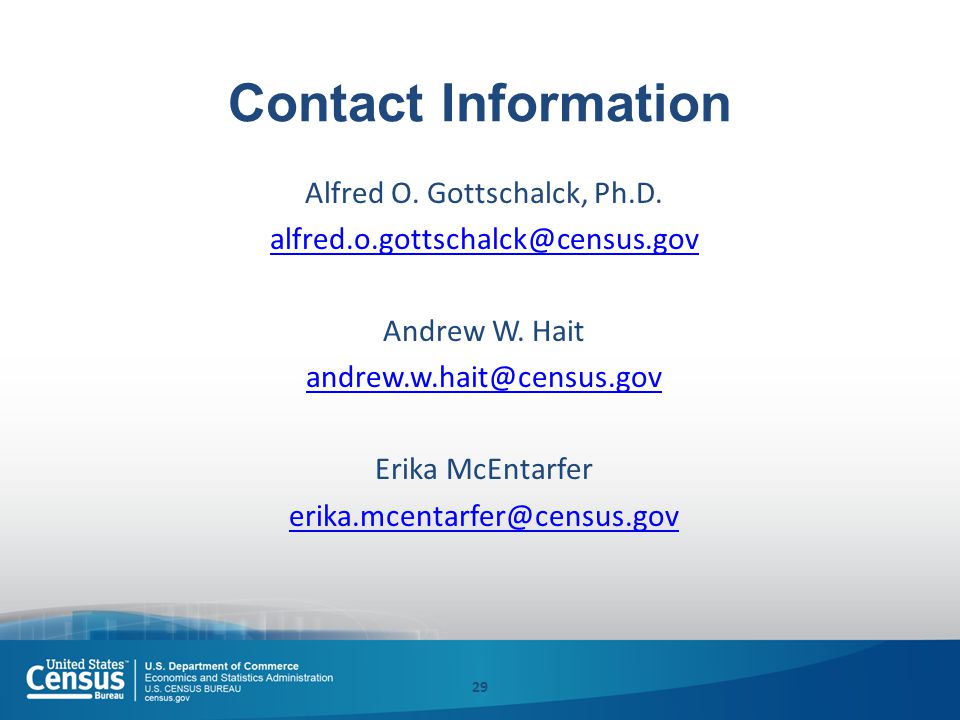 Contact Information

Alfred O. Gottschalck, Ph.D.
alfred.o.gottschalck@census.gov

Andrew W. Hait
andrew.w.hait@census.gov

Erika McEntarfer
erika.mcentarfer@census.gov

United States™ Census Bureau

U.S. Department of Commerce
Economics and Statistics Administration
U.S. CENSUS BUREAU
census.gov

29